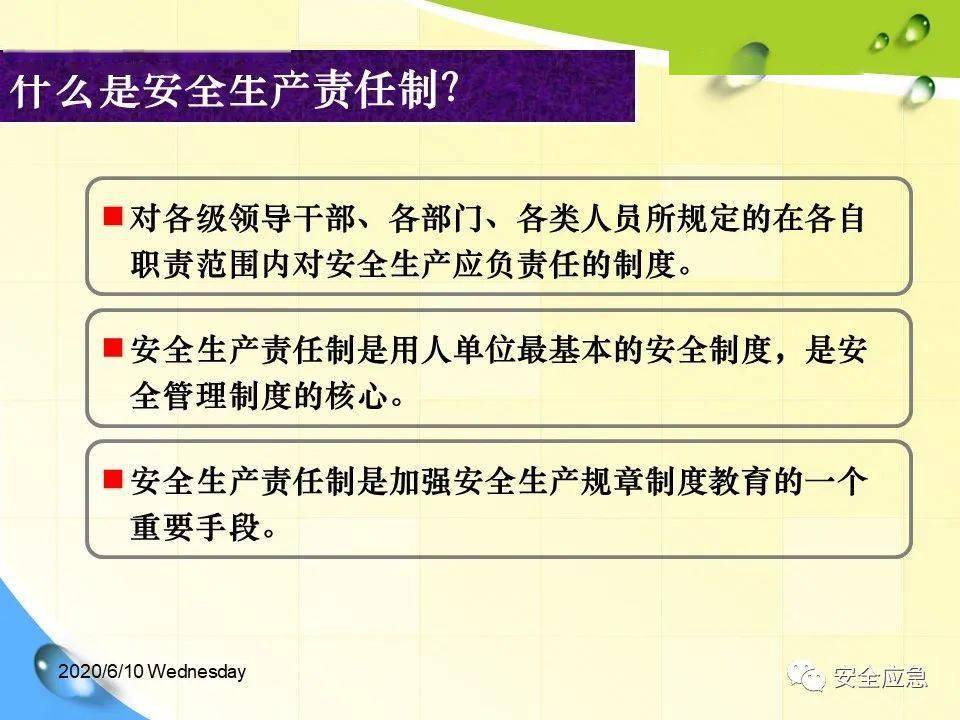 什么是安全生产责任制?

■ 对各级领导干部、各部门、各类人员所规定的在各自职责范围内对安全生产应负责任的制度。

■ 安全生产责任制是用人单位最基本的安全制度，是安全管理制度的核心。

■ 安全生产责任制是加强安全生产规章制度教育的一个重要手段。

2020/6/10 Wednesday

安全应急